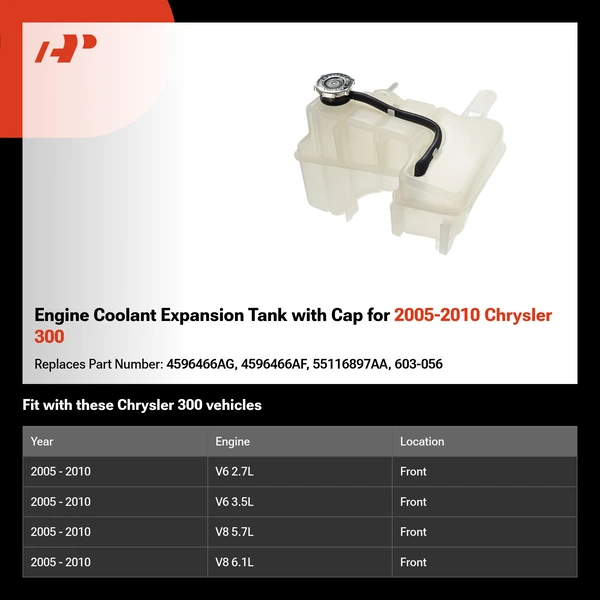 Engine Coolant Expansion Tank with Cap for 2005-2010 Chrysler 300

Replaces Part Number: 4596466AG, 4596466AF, 55116897AA, 603-056

Fit with these Chrysler 300 vehicles

| Year | Engine | Location |
|---|---|---|
| 2005 - 2010 | V6 2.7L | Front |
| 2005 - 2010 | V6 3.5L | Front |
| 2005 - 2010 | V8 5.7L | Front |
| 2005 - 2010 | V8 6.1L | Front |